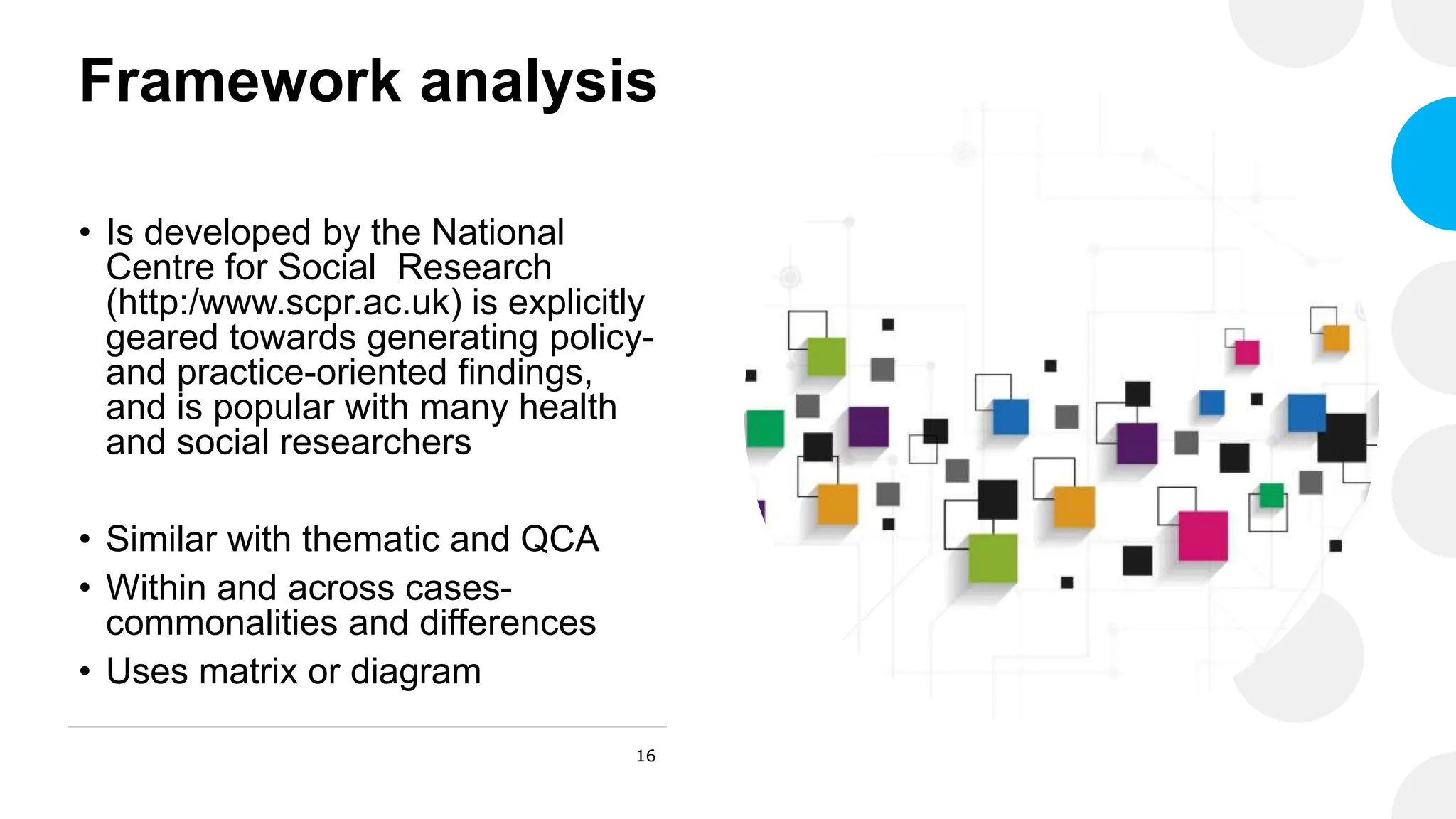 Framework analysis

• Is developed by the National Centre for Social  Research (http:/www.scpr.ac.uk) is explicitly geared towards generating policy- and practice-oriented findings, and is popular with many health and social researchers

• Similar with thematic and QCA
• Within and across cases- commonalities and differences
• Uses matrix or diagram

16